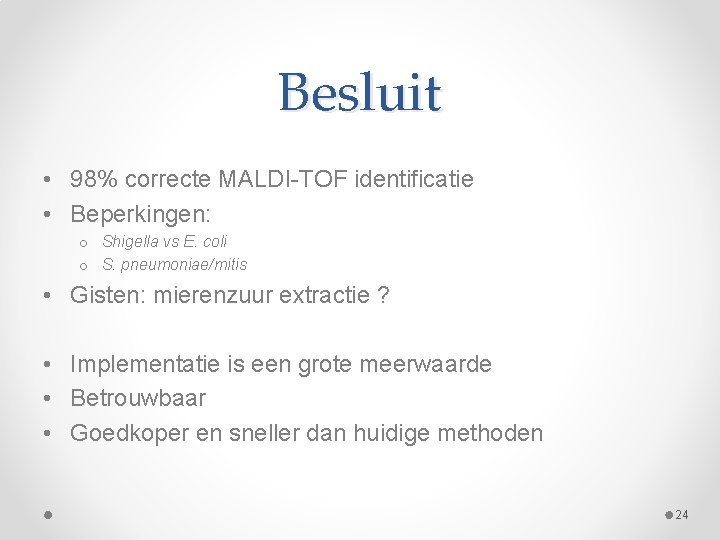 Besluit

• 98% correcte MALDI-TOF identificatie
• Beperkingen:
  o Shigella vs E. coli
  o S. pneumoniae/mitis
• Gisten: mierenzuur extractie ?

• Implementatie is een grote meerwaarde
• Betrouwbaar
• Goedkoper en sneller dan huidige methoden

24